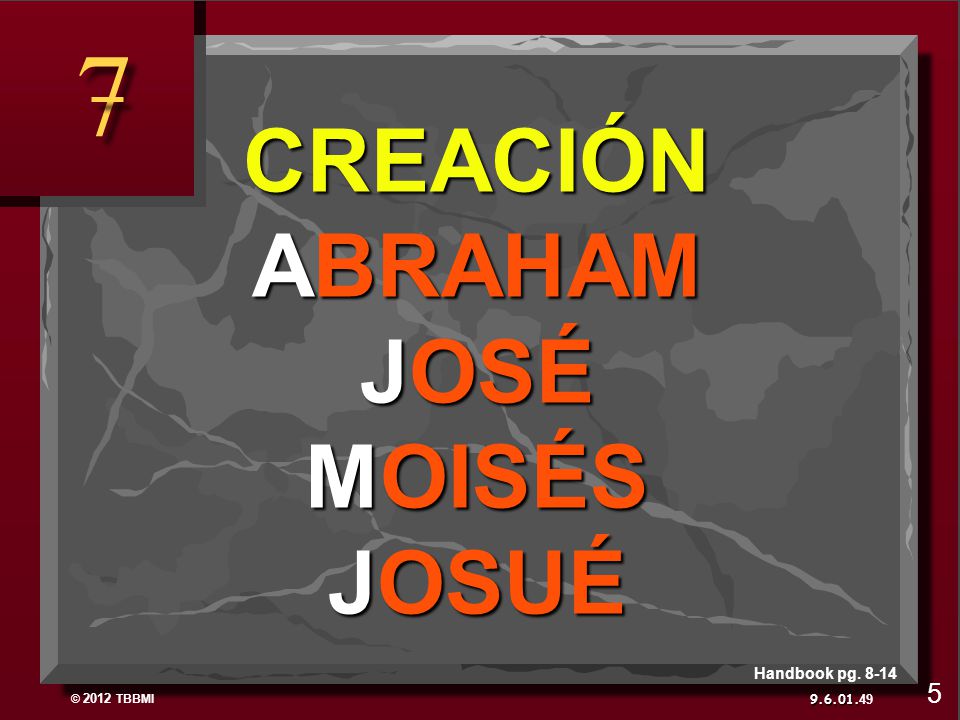 7

CREACIÓN
ABRAHAM
JOSÉ
MOISÉS
JOSUÉ

Handbook pg. 8-14

© 2012 TBBMI

9.6.01.49

5